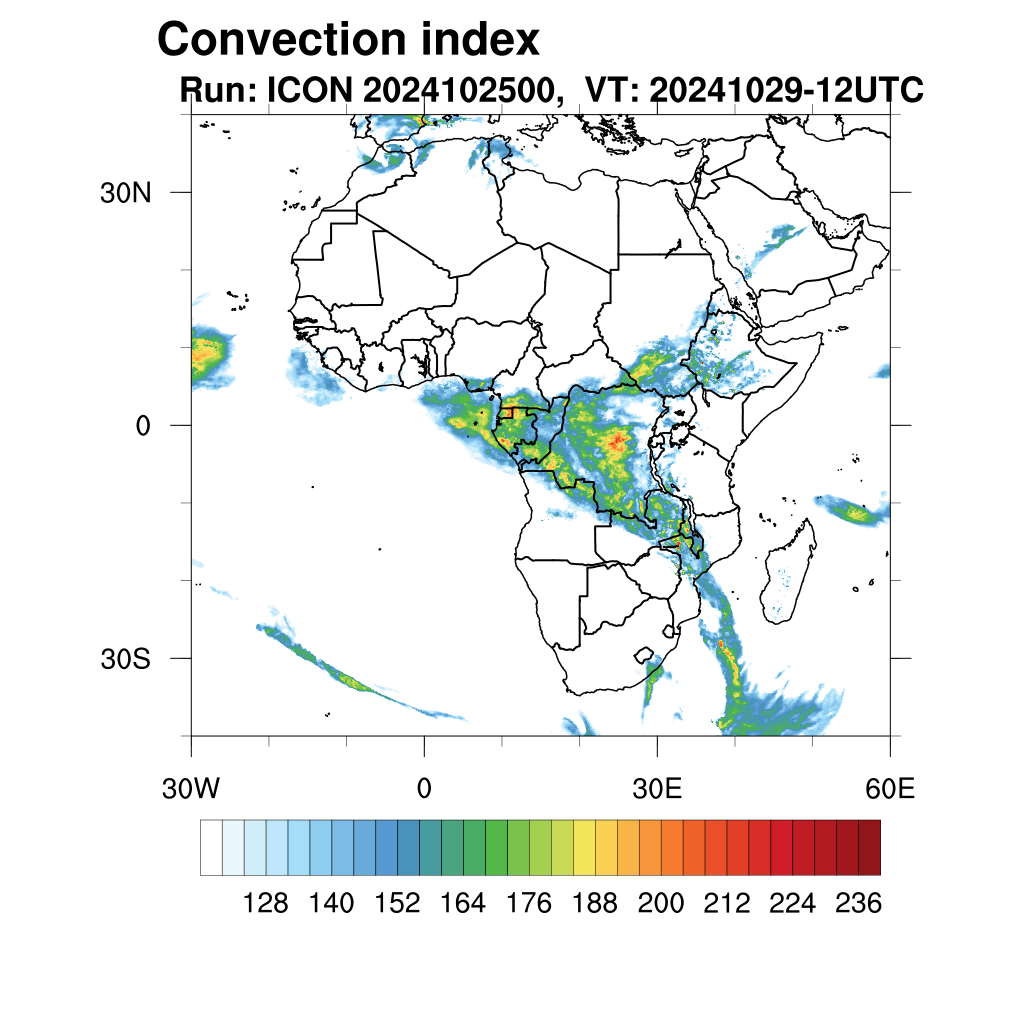 Convection index
Run: ICON 2024102500, VT: 20241029-12UTC

30N
0
30S

30W
0
30E
60E

128 140 152 164 176 188 200 212 224 236